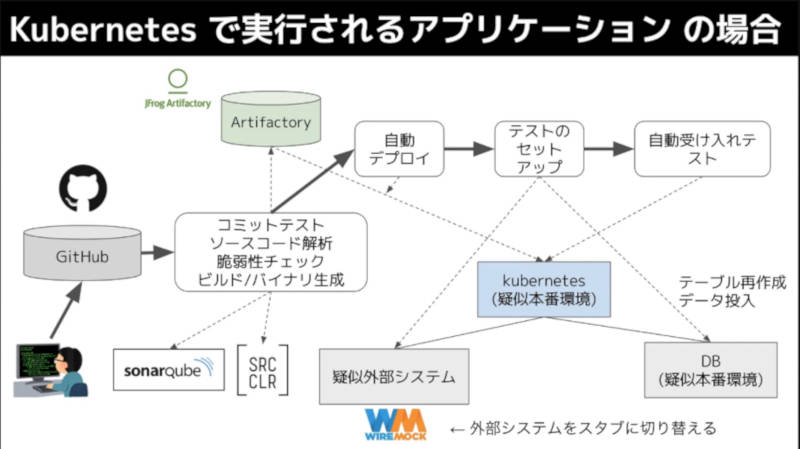 Kubernetes で実行されるアプリケーション の場合

JFrog Artifactory

Artifactory

自動デプロイ

テストのセットアップ

自動受け入れテスト

GitHub

コミットテスト
ソースコード解析
脆弱性チェック
ビルド/バイナリ生成

kubernetes
(疑似本番環境)

テーブル再作成
データ投入

sonarqube

SRC
CLR

疑似外部システム

DB
(疑似本番環境)

WM
WIREMOCK

← 外部システムをスタブに切り替える